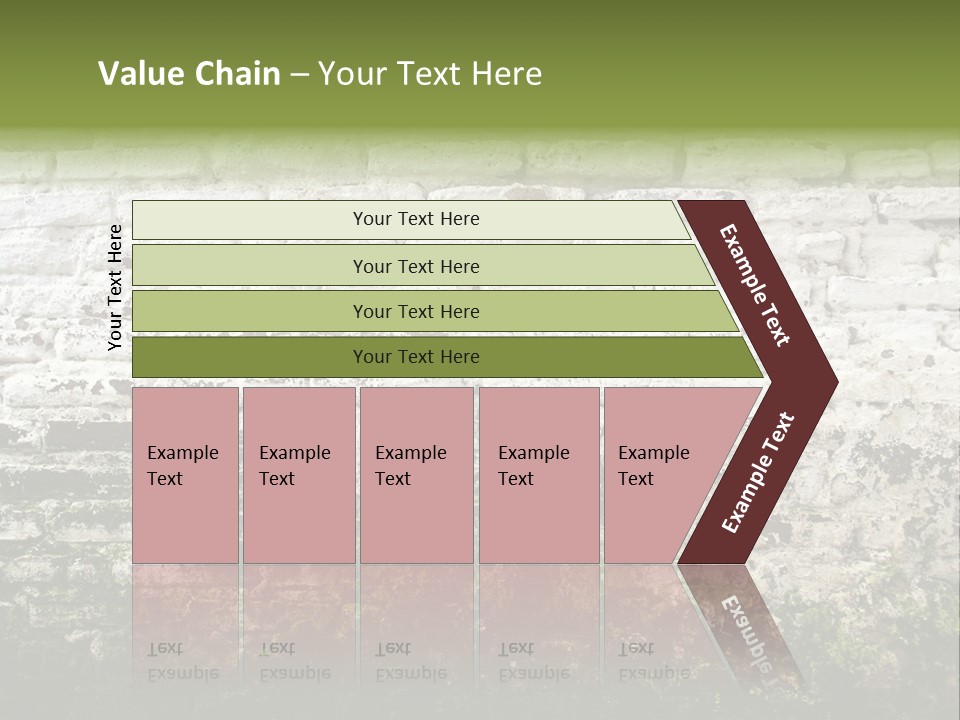 Value Chain – Your Text Here

Your Text Here

Your Text Here

Your Text Here

Your Text Here

Your Text Here

Example Text

Example Text

Example Text

Example Text

Example Text

Example Text

Example Text